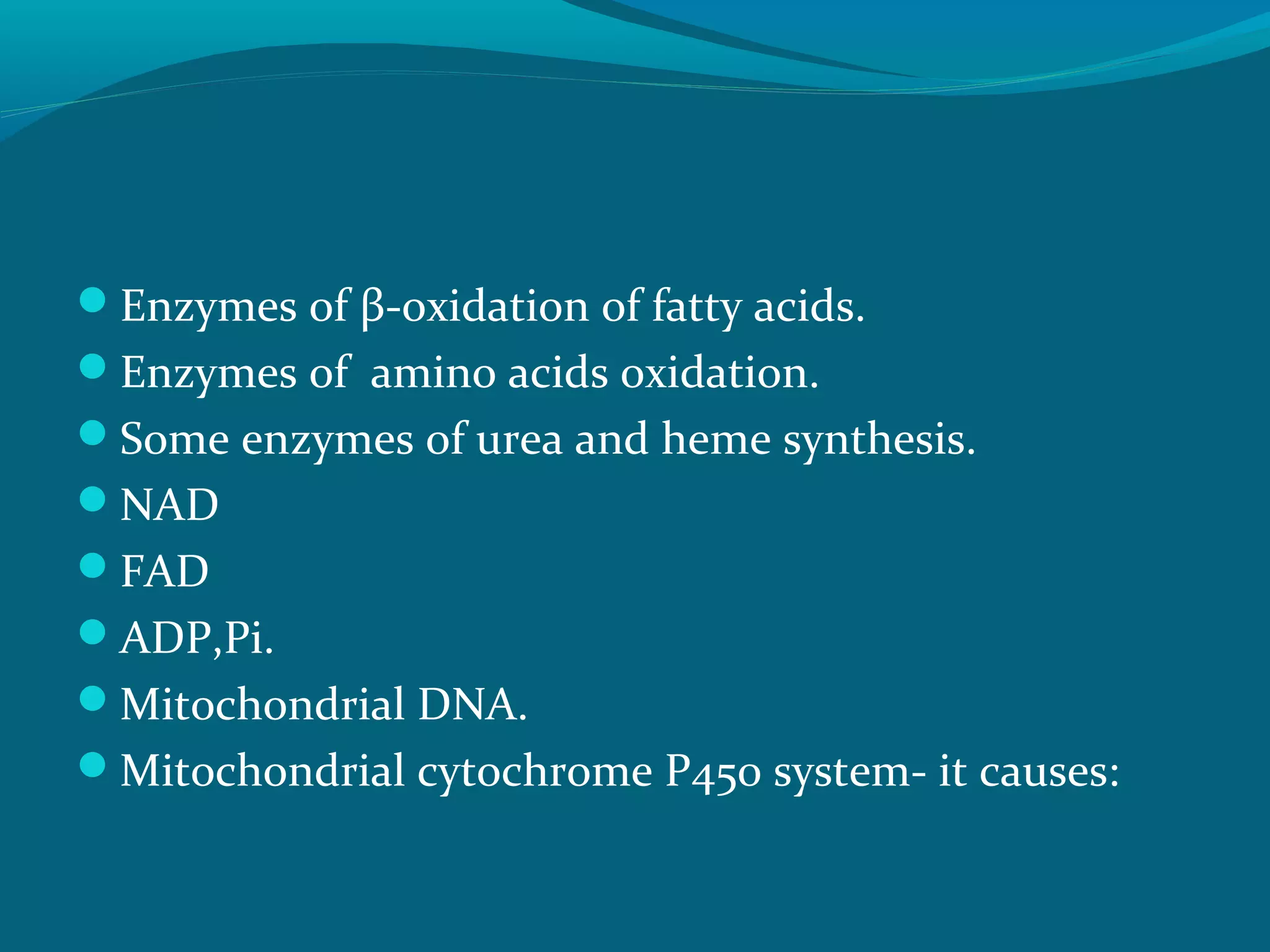 - Enzymes of β-oxidation of fatty acids.
- Enzymes of  amino acids oxidation.
- Some enzymes of urea and heme synthesis.
- NAD
- FAD
- ADP,Pi.
- Mitochondrial DNA.
- Mitochondrial cytochrome P450 system- it causes: